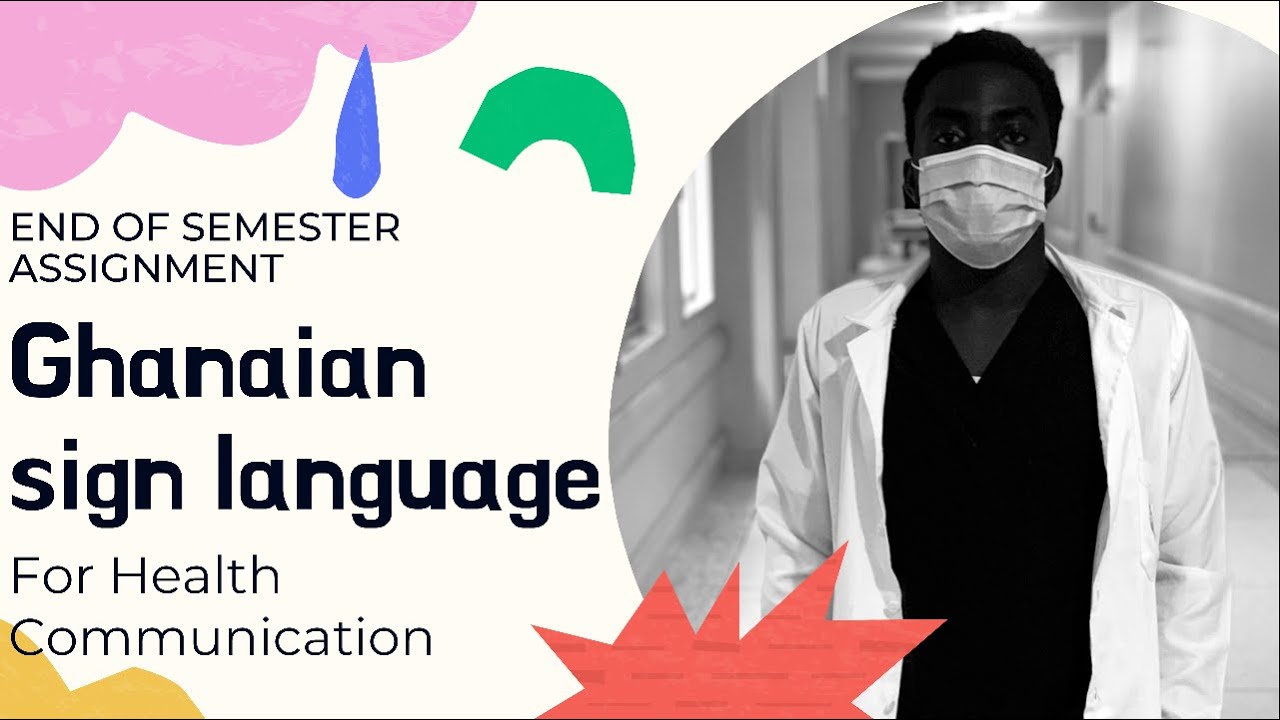 END OF SEMESTER ASSIGNMENT

Ghanaian sign language

For Health Communication